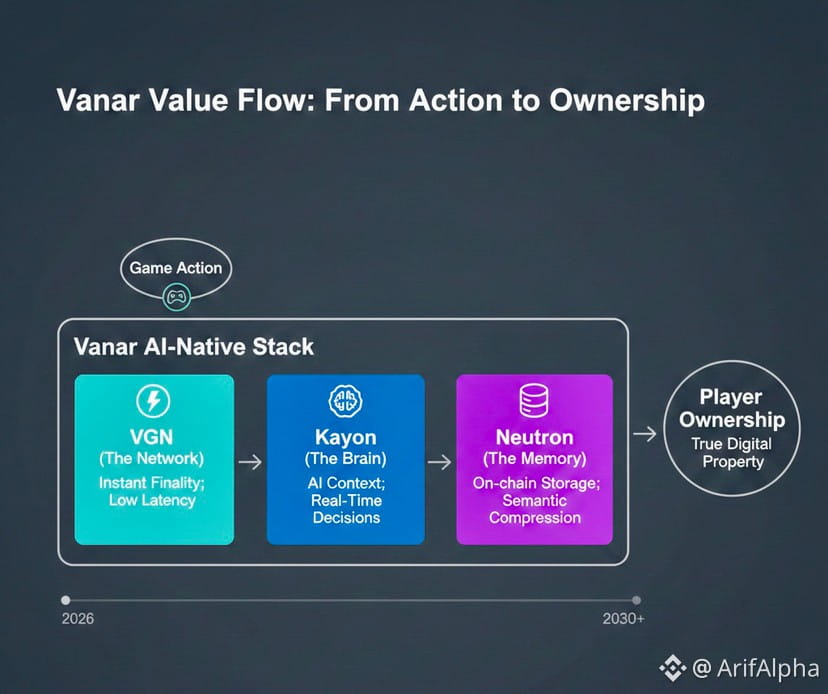 Vanar Value Flow: From Action to Ownership

Game Action

Vanar AI-Native Stack

VGN
(The Network)
Instant Finality;
Low Latency

Kayon
(The Brain)
AI Context;
Real-Time
Decisions

Neutron
(The Memory)
On-chain Storage;
Semantic
Compression

Player
Ownership
True Digital
Property

2026

2030+

@ ArifAlpha